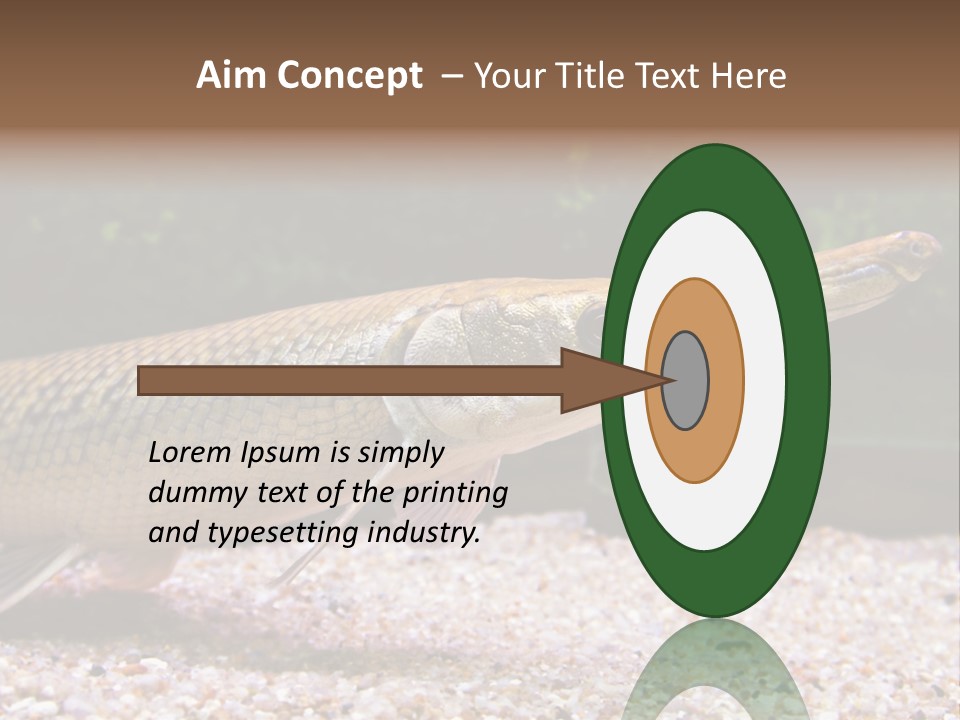 Aim Concept – Your Title Text Here

Lorem Ipsum is simply dummy text of the printing and typesetting industry.